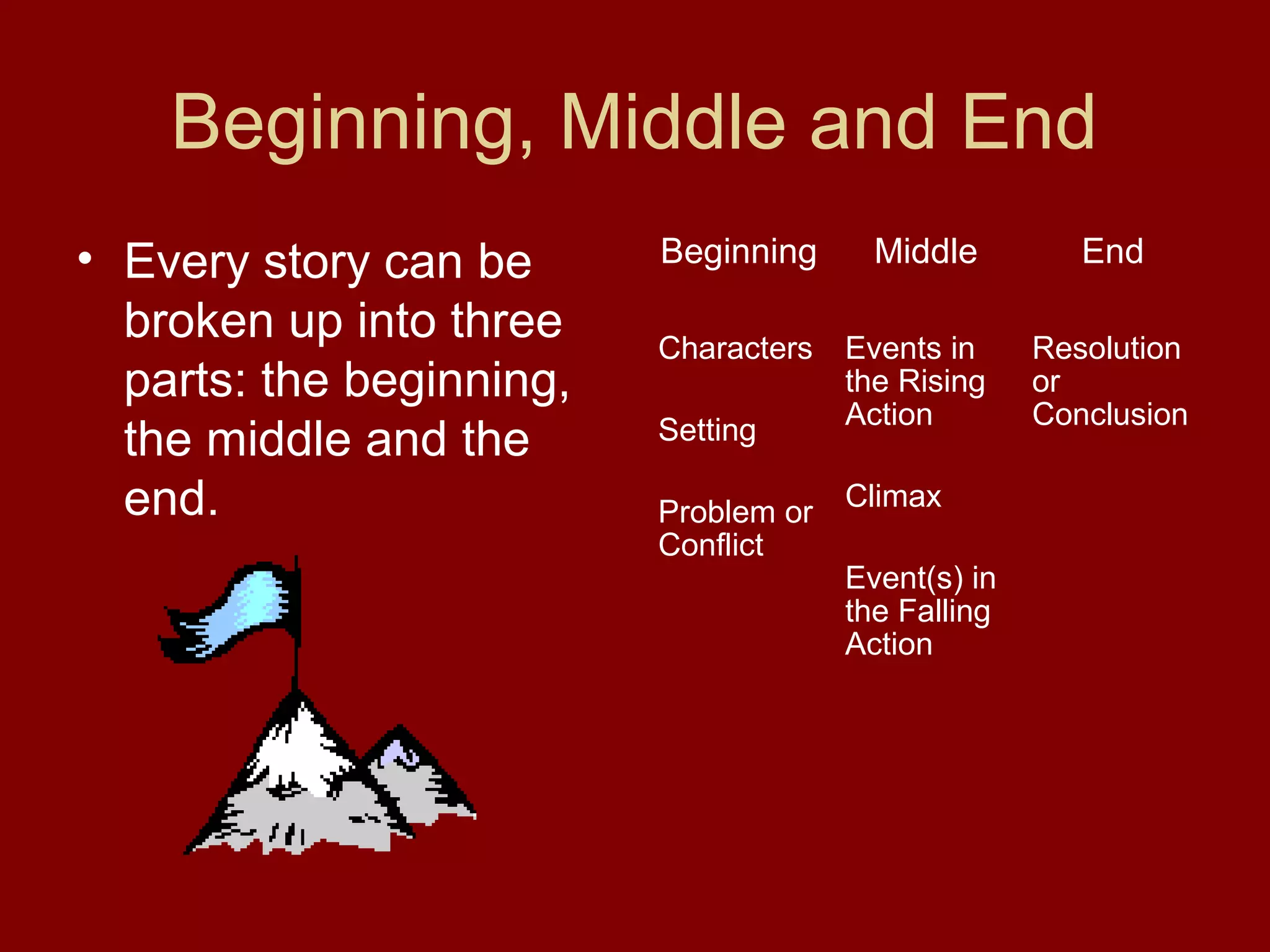 Beginning, Middle and End

• Every story can be broken up into three parts: the beginning, the middle and the end.

| Beginning | Middle | End |
|---|---|---|
| Characters | Events in the Rising Action | Resolution or Conclusion |
| Setting | Climax | |
| Problem or Conflict | Event(s) in the Falling Action | |